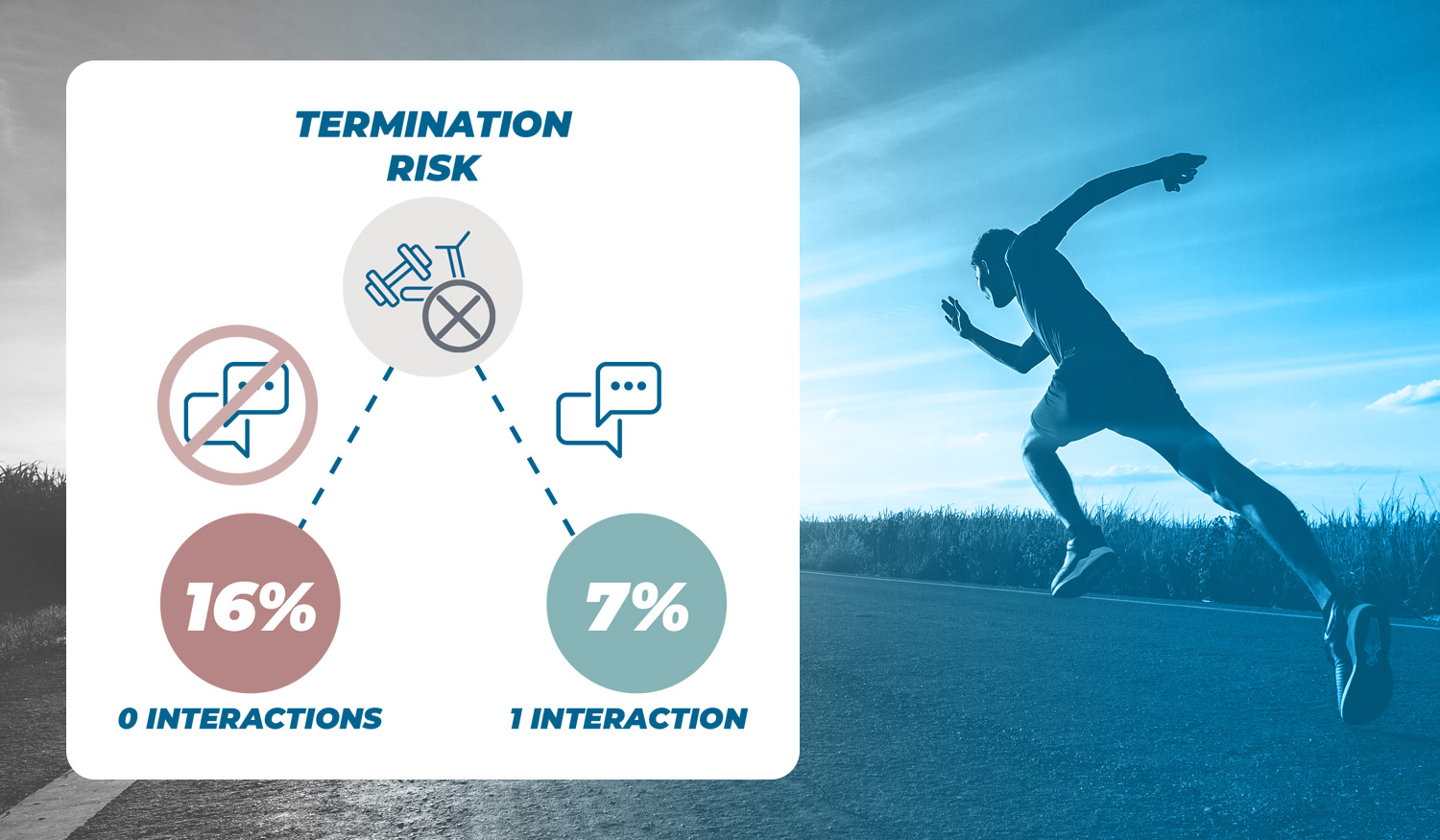 TERMINATION RISK

16%

0 INTERACTIONS

7%

1 INTERACTION